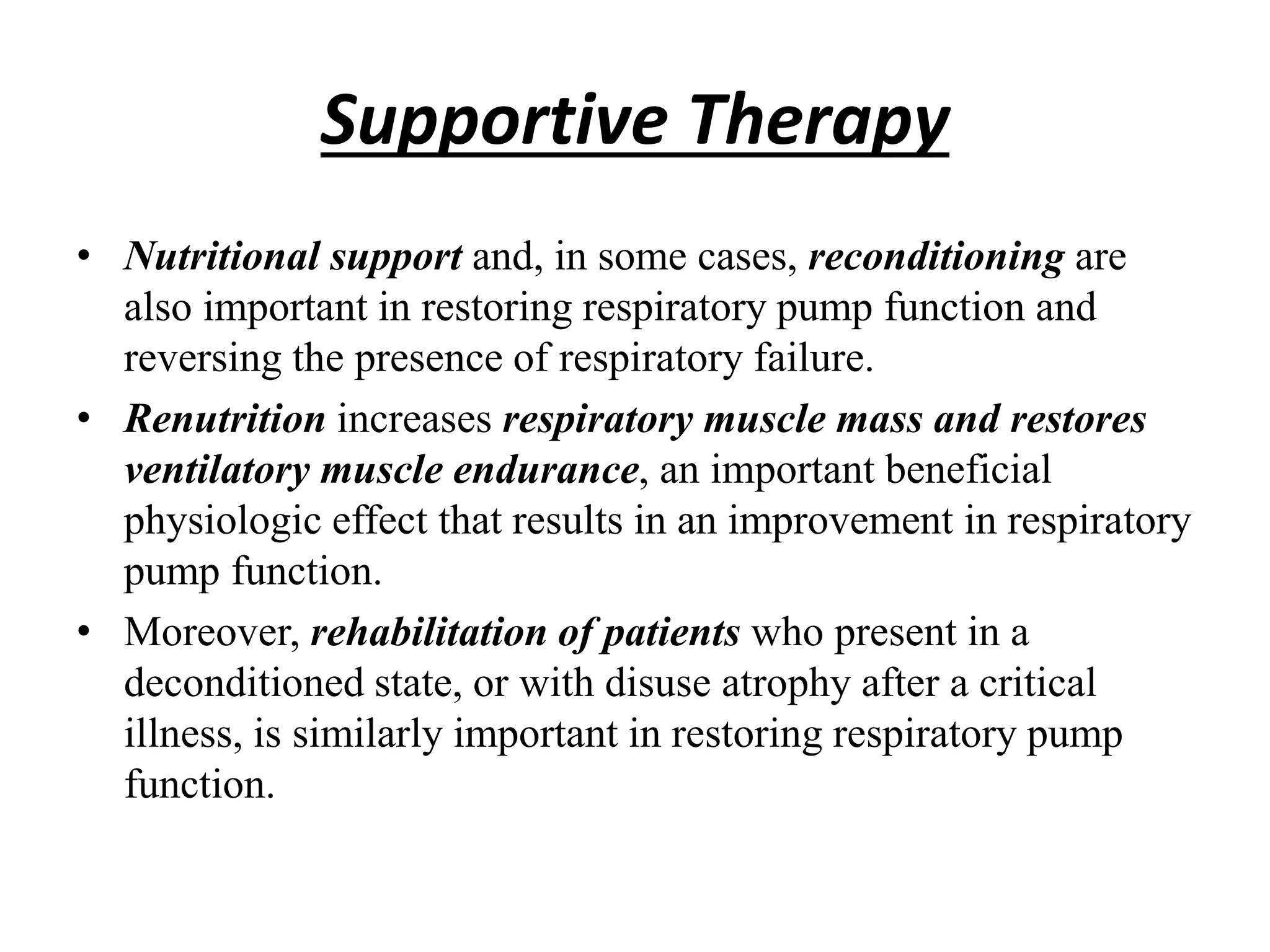 Supportive Therapy

• Nutritional support and, in some cases, reconditioning are also important in restoring respiratory pump function and reversing the presence of respiratory failure.

• Renutrition increases respiratory muscle mass and restores ventilatory muscle endurance, an important beneficial physiologic effect that results in an improvement in respiratory pump function.

• Moreover, rehabilitation of patients who present in a deconditioned state, or with disuse atrophy after a critical illness, is similarly important in restoring respiratory pump function.